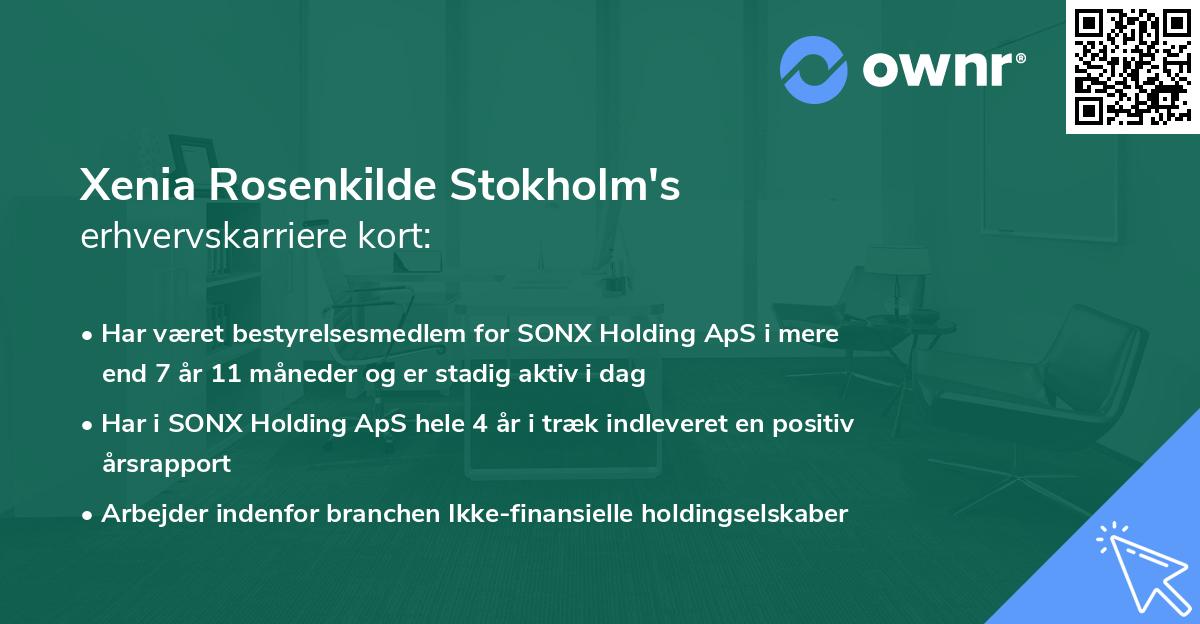 ownr®

Xenia Rosenkilde Stokholm's
erhvervskarriere kort:

• Har været bestyrelsesmedlem for SONX Holding ApS i mere end 7 år 11 måneder og er stadig aktiv i dag

• Har i SONX Holding ApS hele 4 år i træk indleveret en positiv årsrapport

• Arbejder indenfor branchen Ikke-finansielle holdingselskaber